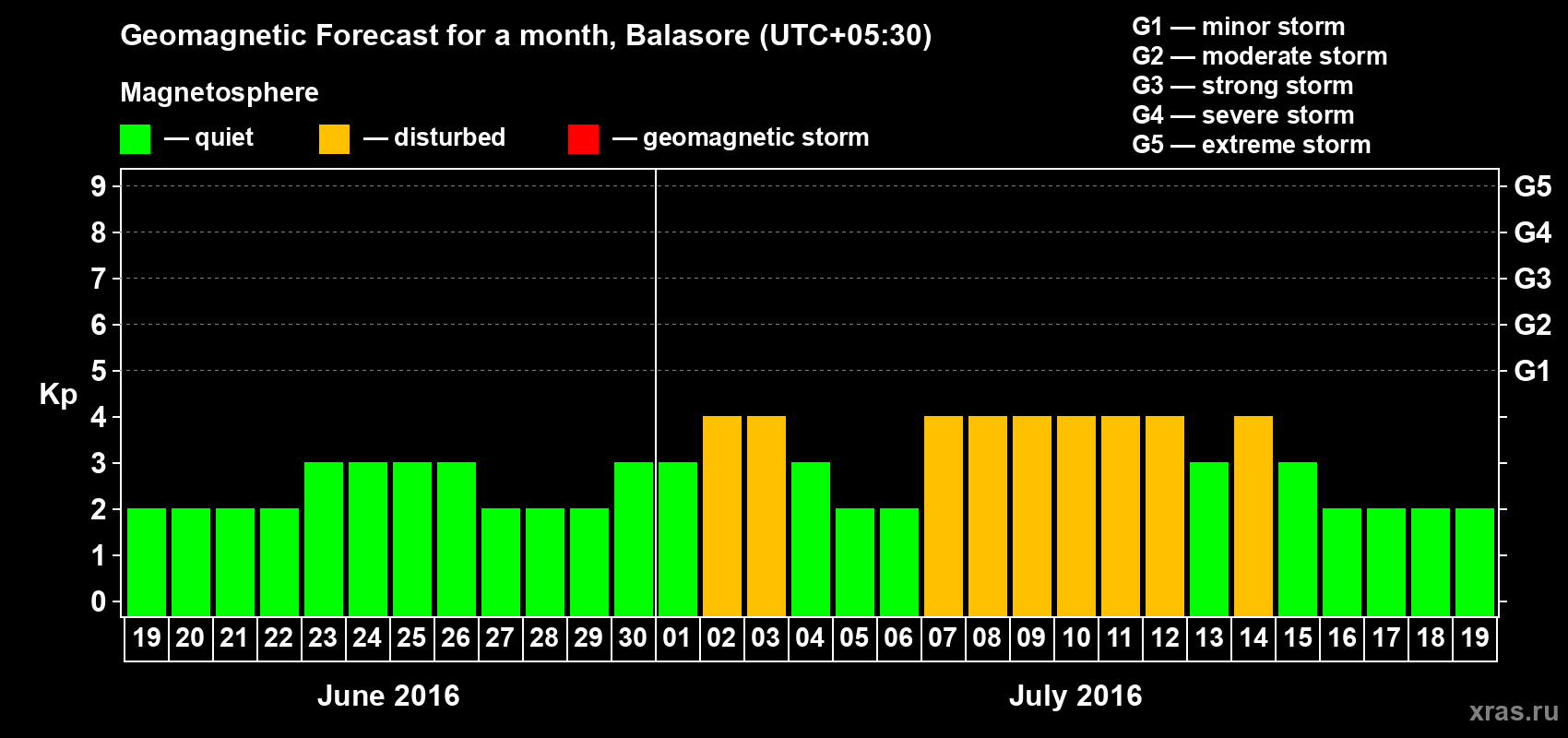 Geomagnetic Forecast for a month, Balasore (UTC+05:30)

Magnetosphere

— quiet — disturbed — geomagnetic storm

G1 — minor storm
G2 — moderate storm
G3 — strong storm
G4 — severe storm
G5 — extreme storm

Kp

9
8
7
6
5
4
3
2
1
0

G5
G4
G3
G2
G1

19 20 21 22 23 24 25 26 27 28 29 30 01 02 03 04 05 06 07 08 09 10 11 12 13 14 15 16 17 18 19

June 2016

July 2016

xras.ru